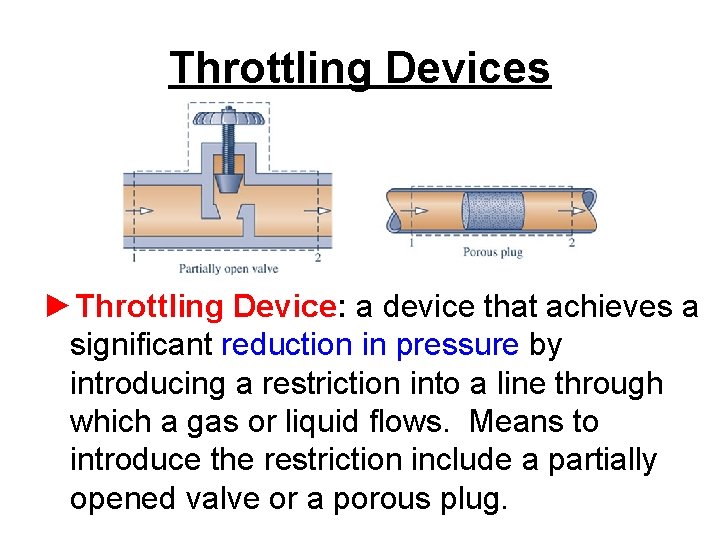 Throttling Devices

1

2

Partially open valve

1

2

Porous plug

►Throttling Device: a device that achieves a significant reduction in pressure by introducing a restriction into a line through which a gas or liquid flows. Means to introduce the restriction include a partially opened valve or a porous plug.